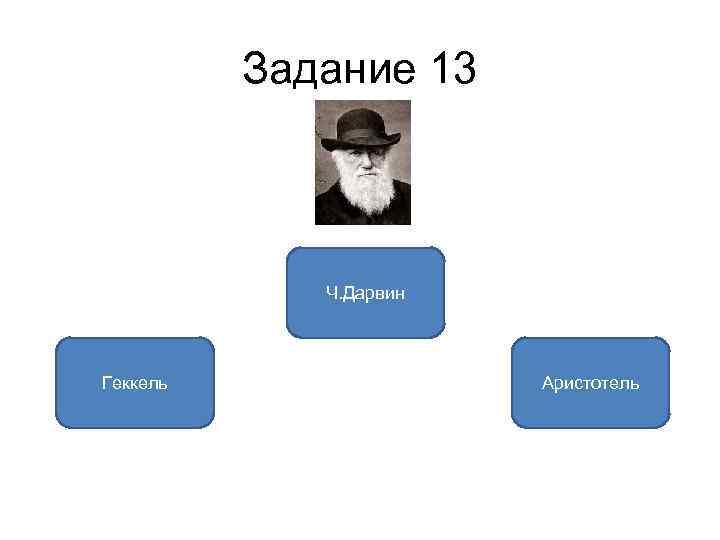 Задание 13

Ч.Дарвин

Геккель

Аристотель